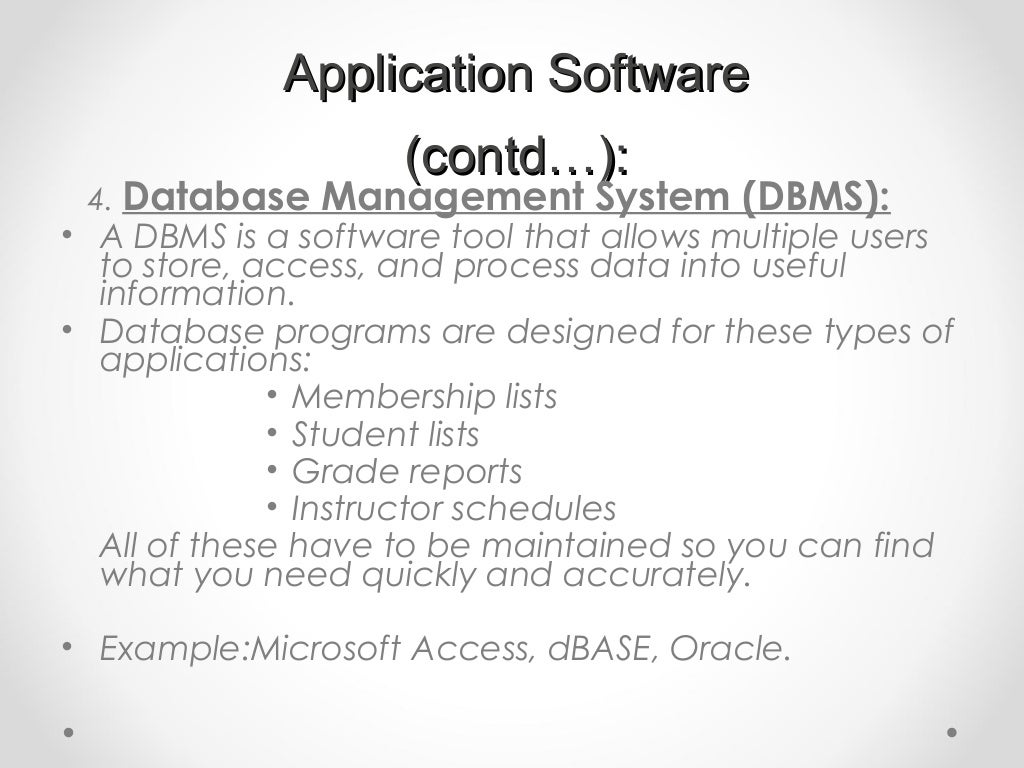 Application Software (contd…):

4. Database Management System (DBMS):

• A DBMS is a software tool that allows multiple users to store, access, and process data into useful information.
• Database programs are designed for these types of applications:
  • Membership lists
  • Student lists
  • Grade reports
  • Instructor schedules

All of these have to be maintained so you can find what you need quickly and accurately.

• Example:Microsoft Access, dBASE, Oracle.